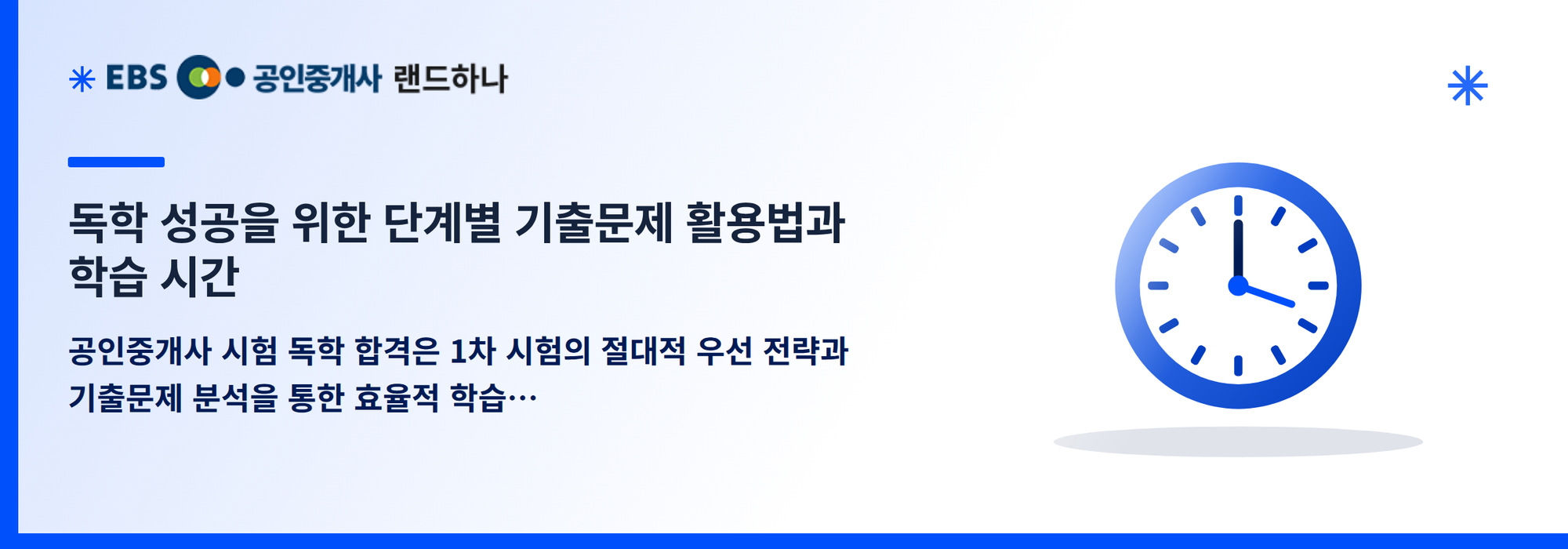 EBS 공인중개사 랜드하나

독학 성공을 위한 단계별 기출문제 활용법과 학습 시간

공인중개사 시험 독학 합격은 1차 시험의 절대적 우선 전략과 기출문제 분석을 통한 효율적 학습…